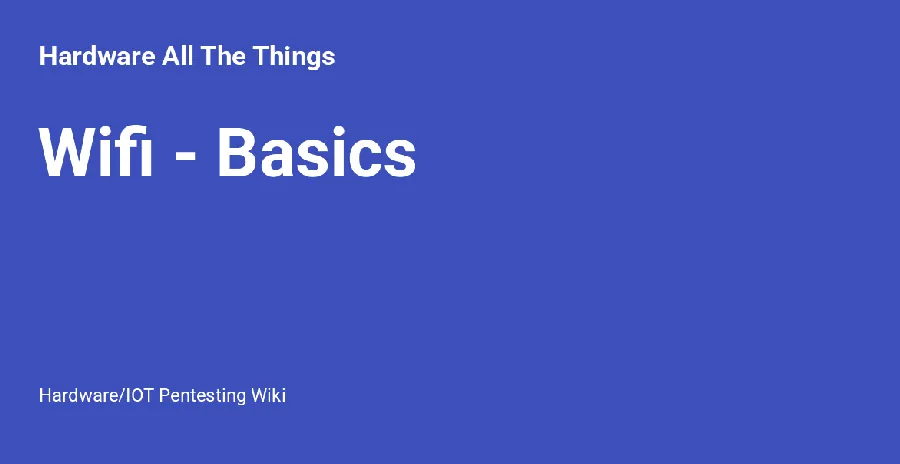 Hardware All The Things

Wifi - Basics

Hardware/IOT Pentesting Wiki